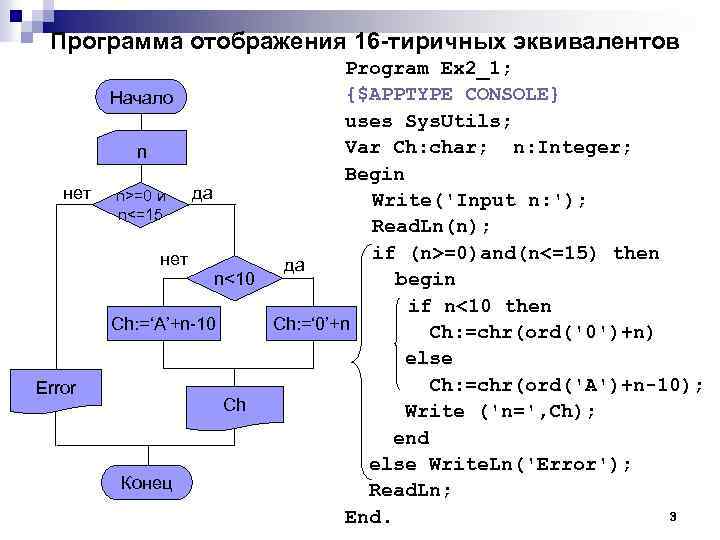 Программа отображения 16-тиричных эквивалентов

Начало

n

нет

n>=0 и n<=15

да

нет

n<10

да

Ch:='A'+n-10

Ch:='0'+n

Error

Ch

Конец

Program Ex2_1;
{$APPTYPE CONSOLE}
uses SysUtils;
Var Ch:char; n:Integer;
Begin
Write('Input n:');
ReadLn(n);
if (n>=0)and(n<=15) then
begin
if n<10 then
Ch:=chr(ord('0')+n)
else
Ch:=chr(ord('A')+n-10);
Write ('n=',Ch);
end
else WriteLn('Error');
ReadLn;
End.

3